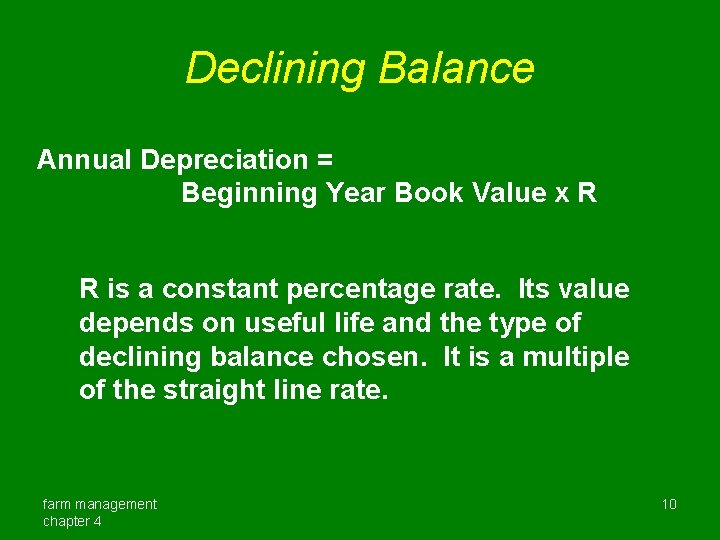 Declining Balance

Annual Depreciation =
Beginning Year Book Value x R

R is a constant percentage rate. Its value depends on useful life and the type of declining balance chosen. It is a multiple of the straight line rate.

farm management
chapter 4

10